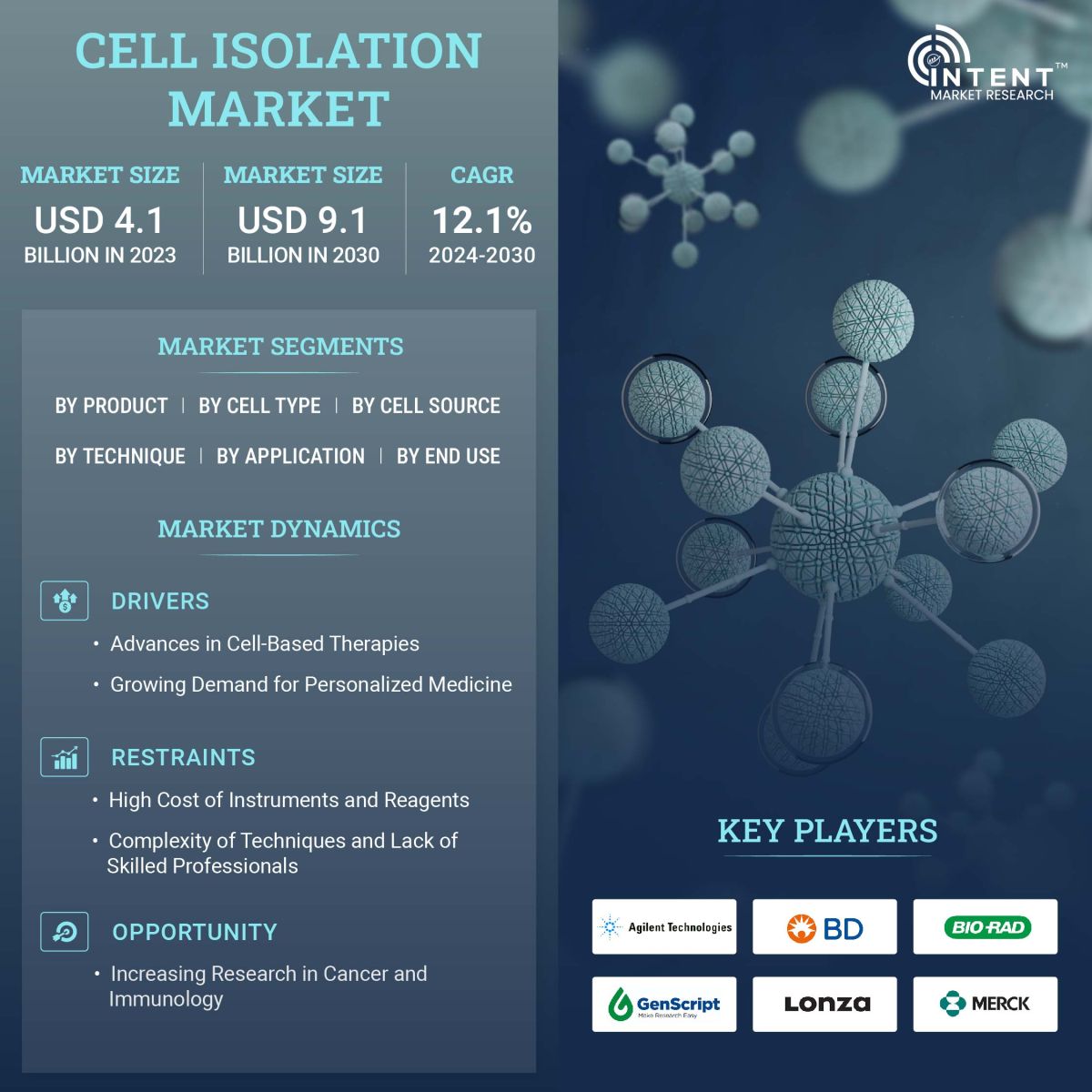 CELL ISOLATION MARKET

INTENT™ MARKET RESEARCH

MARKET SIZE
USD 4.1
BILLION IN 2023

MARKET SIZE
USD 9.1
BILLION IN 2030

CAGR
12.1%
2024-2030

MARKET SEGMENTS

BY PRODUCT | BY CELL TYPE | BY CELL SOURCE

BY TECHNIQUE | BY APPLICATION | BY END USE

MARKET DYNAMICS

DRIVERS

• Advances in Cell-Based Therapies

• Growing Demand for Personalized Medicine

RESTRAINTS

• High Cost of Instruments and Reagents

• Complexity of Techniques and Lack of Skilled Professionals

OPPORTUNITY

• Increasing Research in Cancer and Immunology

KEY PLAYERS

Agilent Technologies

BD

BIO-RAD

GenScript
Make Research Easy

Lonza

MERCK